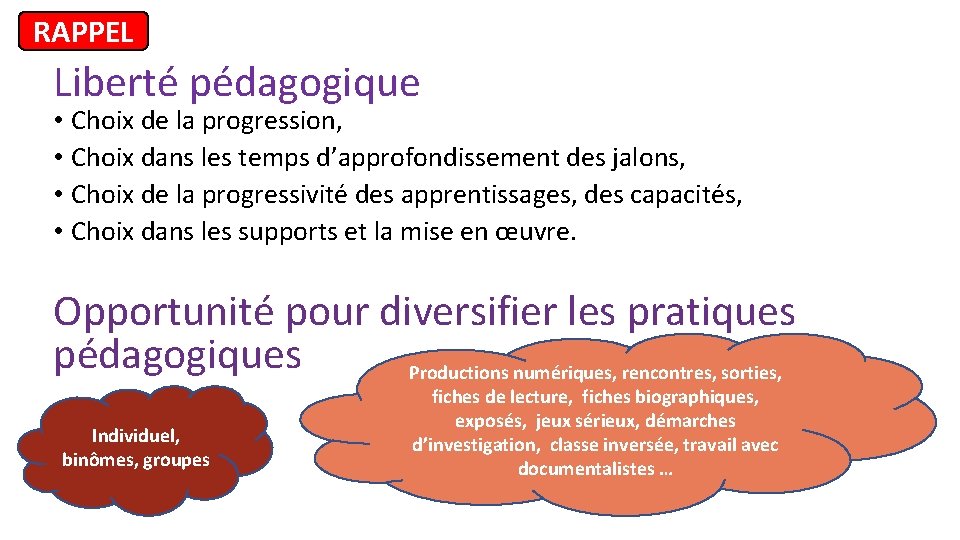 RAPPEL

Liberté pédagogique

• Choix de la progression,
• Choix dans les temps d’approfondissement des jalons,
• Choix de la progressivité des apprentissages, des capacités,
• Choix dans les supports et la mise en œuvre.

Opportunité pour diversifier les pratiques pédagogiques

Individuel, binômes, groupes

Productions numériques, rencontres, sorties, fiches de lecture, fiches biographiques, exposés, jeux sérieux, démarches d’investigation, classe inversée, travail avec documentalistes …